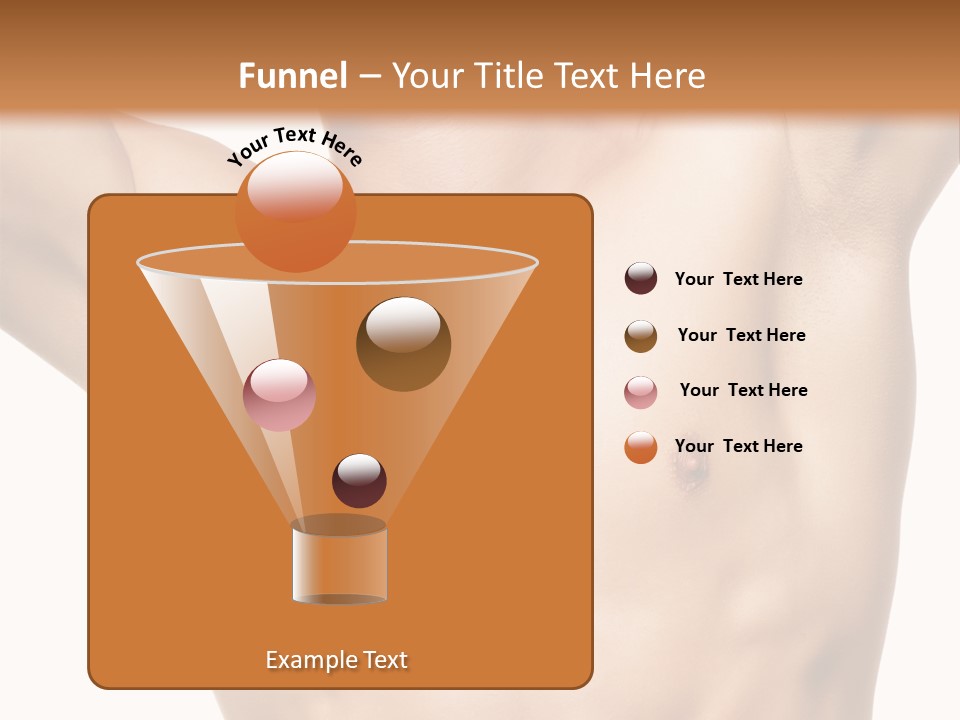 Funnel – Your Title Text Here

Your Text Here

Your Text Here

Your Text Here

Your Text Here

Your Text Here

Example Text